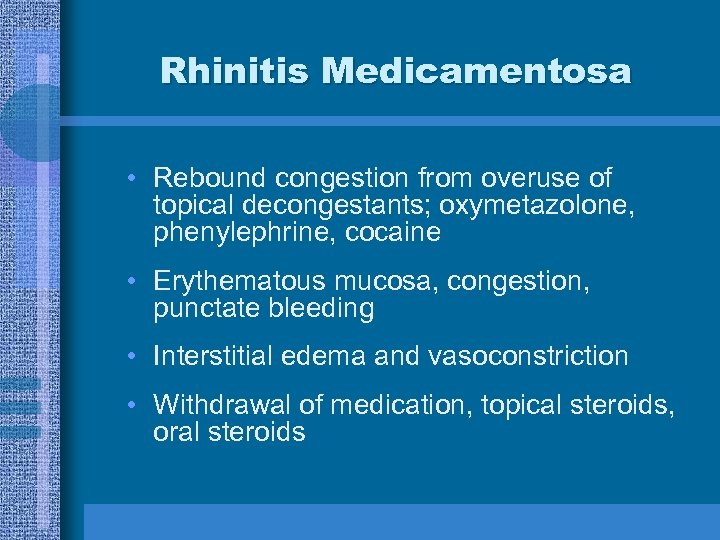 Rhinitis Medicamentosa

• Rebound congestion from overuse of topical decongestants; oxymetazolone, phenylephrine, cocaine

• Erythematous mucosa, congestion, punctate bleeding

• Interstitial edema and vasoconstriction

• Withdrawal of medication, topical steroids, oral steroids